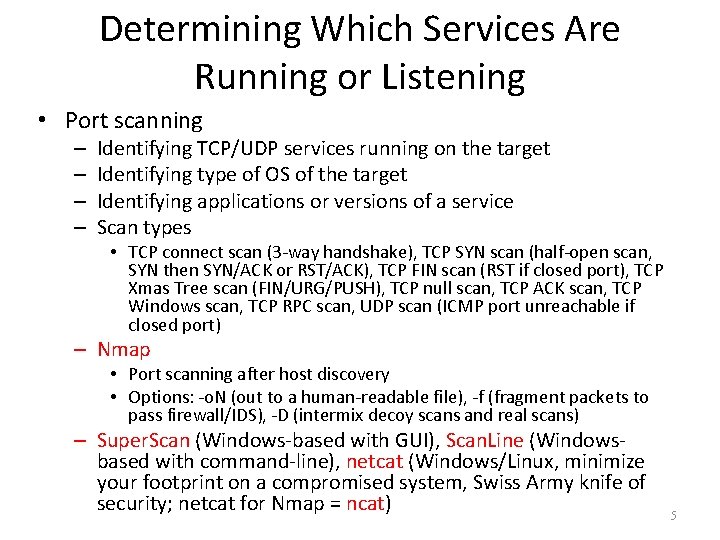 Determining Which Services Are Running or Listening

• Port scanning
– Identifying TCP/UDP services running on the target
– Identifying type of OS of the target
– Identifying applications or versions of a service
– Scan types
• TCP connect scan (3-way handshake), TCP SYN scan (half-open scan, SYN then SYN/ACK or RST/ACK), TCP FIN scan (RST if closed port), TCP Xmas Tree scan (FIN/URG/PUSH), TCP null scan, TCP ACK scan, TCP Windows scan, TCP RPC scan, UDP scan (ICMP port unreachable if closed port)
– Nmap
• Port scanning after host discovery
• Options: -oN (out to a human-readable file), -f (fragment packets to pass firewall/IDS), -D (intermix decoy scans and real scans)
– SuperScan (Windows-based with GUI), ScanLine (Windows-based with command-line), netcat (Windows/Linux, minimize your footprint on a compromised system, Swiss Army knife of security; netcat for Nmap = ncat)

5